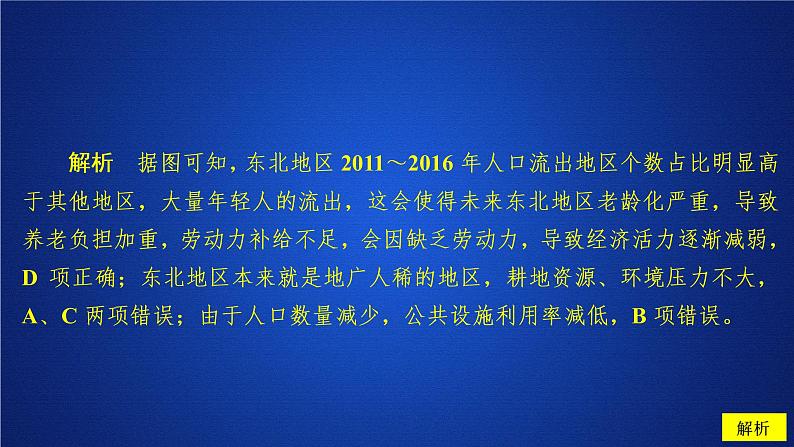 解析　据图可知，东北地区 2011～2016 年人口流出地区个数占比明显高于其他地区，大量年轻人的流出，这会使得未来东北地区老龄化严重，导致养老负担加重，劳动力补给不足，会因缺乏劳动力，导致经济活力逐渐减弱，D 项正确；东北地区本来就是地广人稀的地区，耕地资源、环境压力不大，A、C 两项错误；由于人口数量减少，公共设施利用率减低，B 项错误。

解析